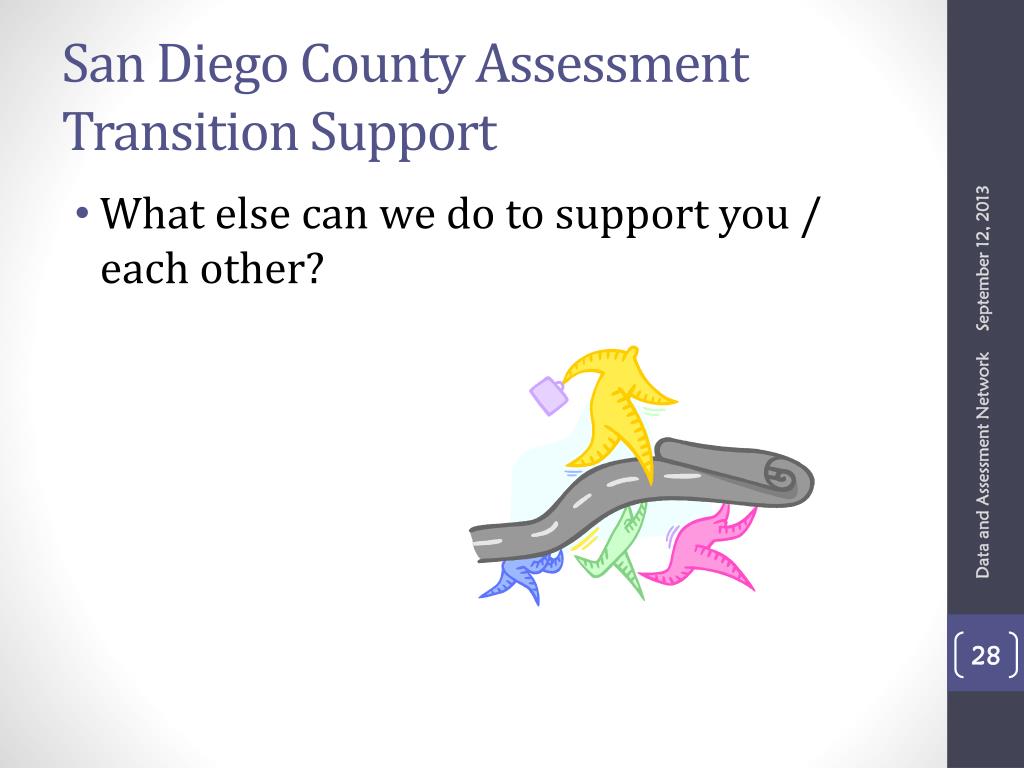 San Diego County Assessment Transition Support

• What else can we do to support you / each other?

September 12, 2013

Data and Assessment Network

28